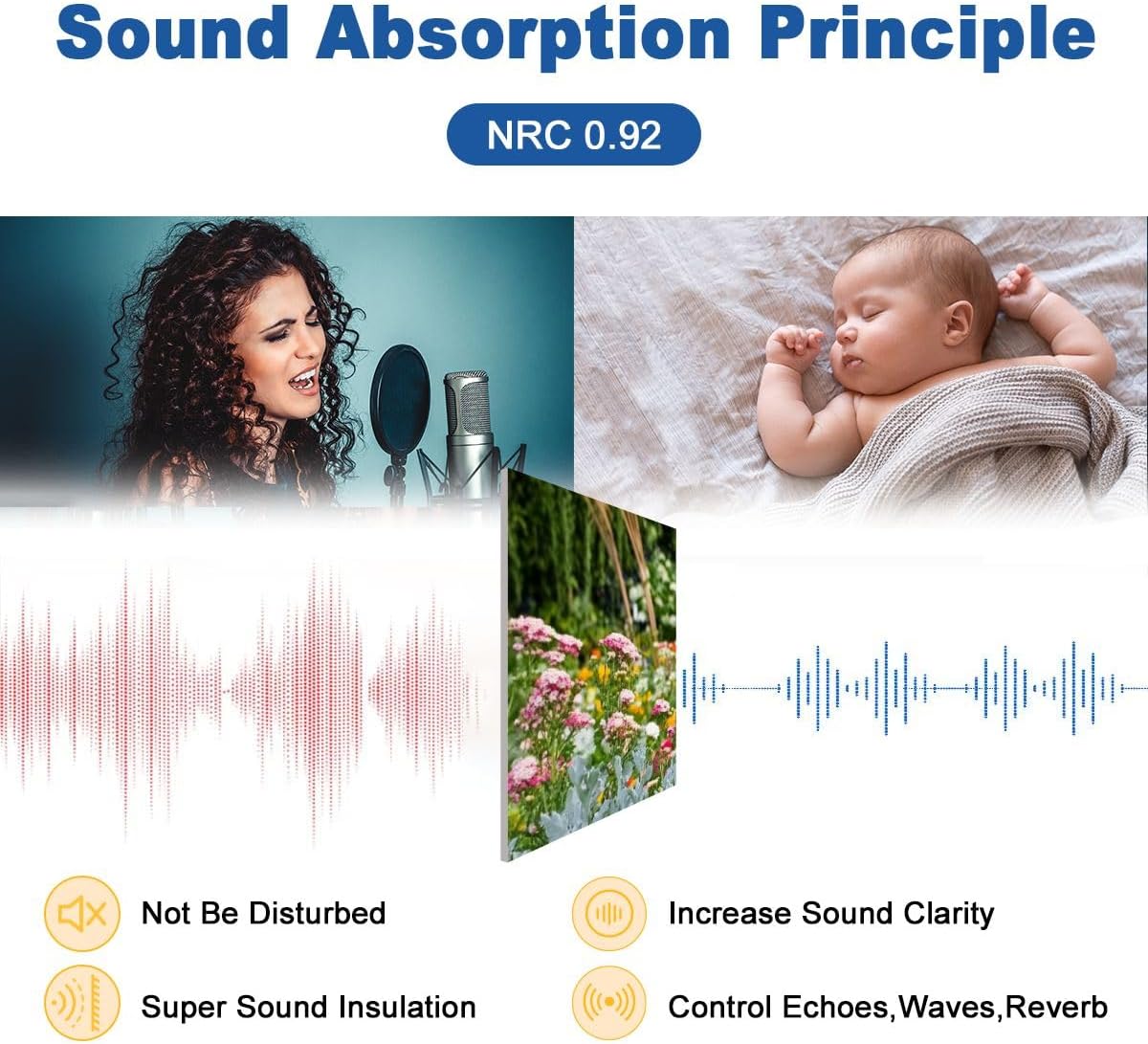 Sound Absorption Principle

NRC 0.92

Not Be Disturbed

Increase Sound Clarity

Super Sound Insulation

Control Echoes,Waves,Reverb